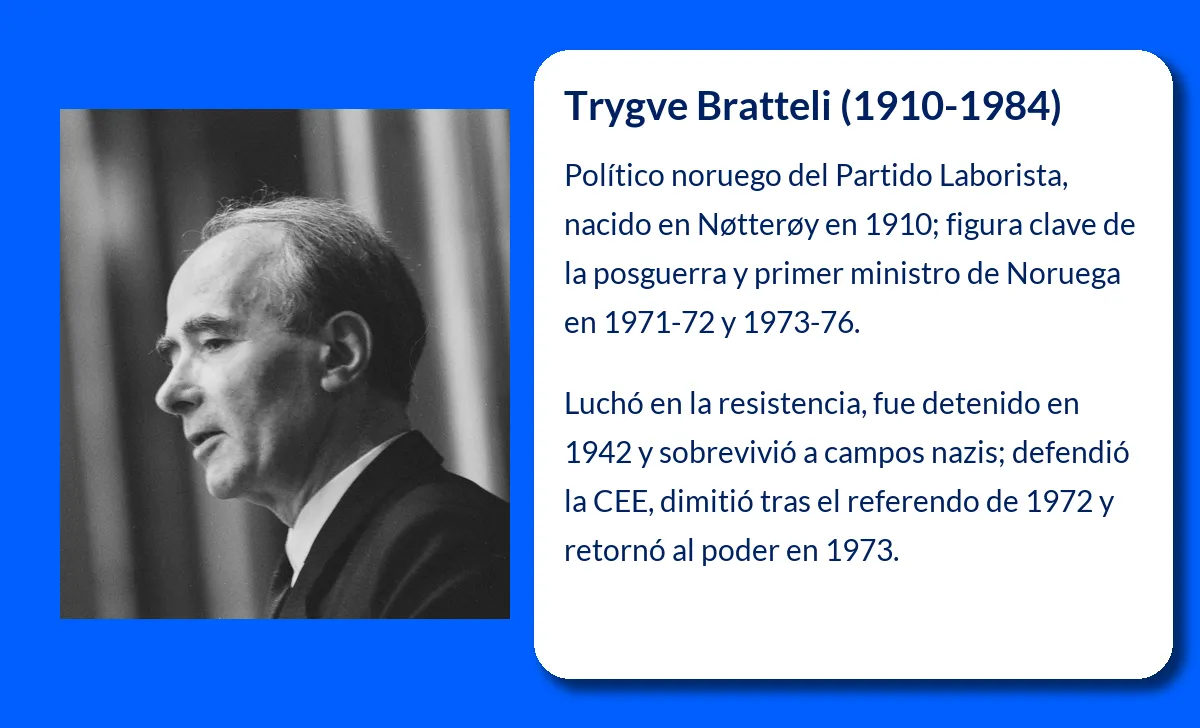 Trygve Bratteli (1910-1984)

Político noruego del Partido Laborista, nacido en Nøtterøy en 1910; figura clave de la posguerra y primer ministro de Noruega en 1971-72 y 1973-76.

Luchó en la resistencia, fue detenido en 1942 y sobrevivió a campos nazis; defendió la CEE, dimitió tras el referendo de 1972 y retornó al poder en 1973.